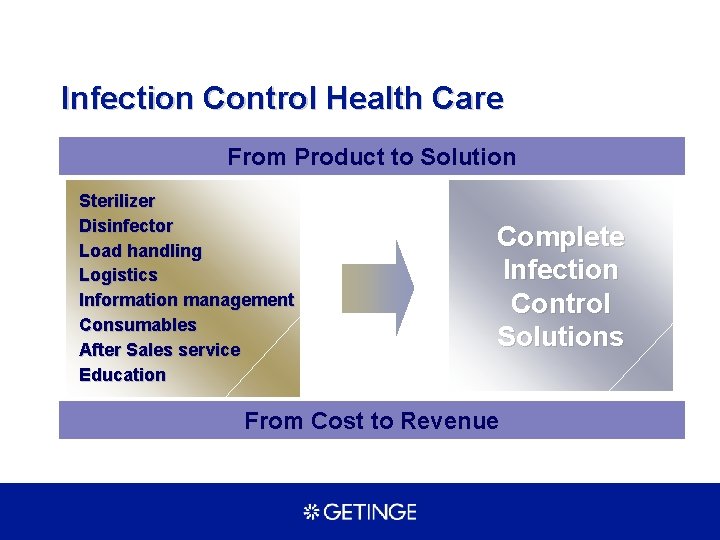 Infection Control Health Care

From Product to Solution

Sterilizer
Disinfector
Load handling
Logistics
Information management
Consumables
After Sales service
Education

Complete Infection Control Solutions

From Cost to Revenue

GETINGE